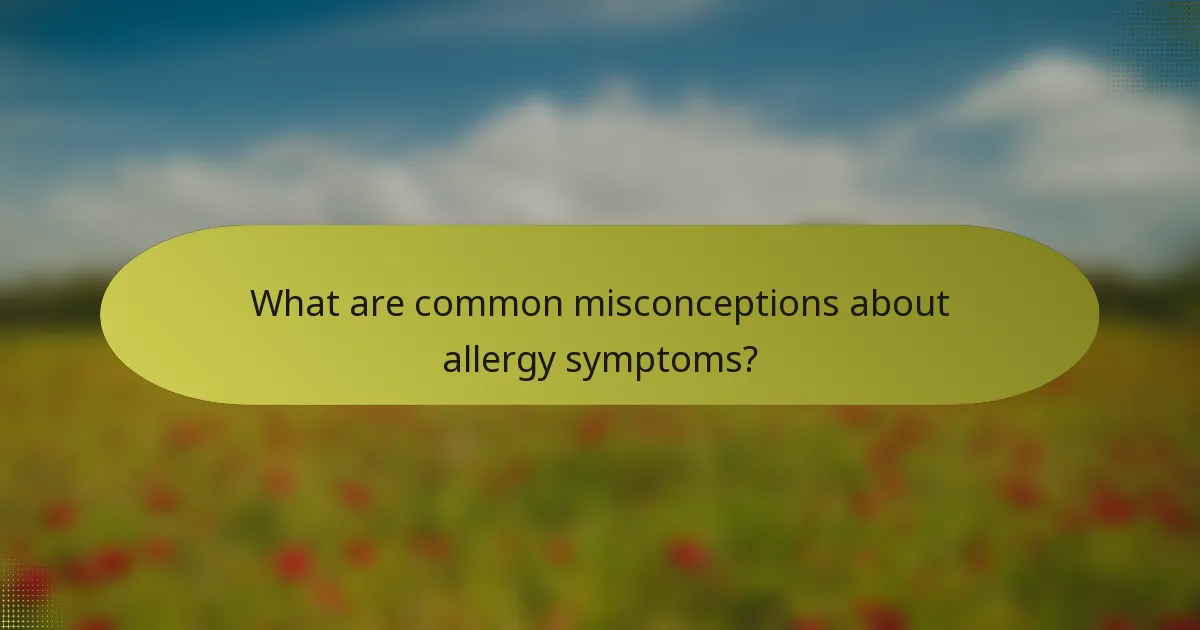 What are common misconceptions about allergy symptoms?